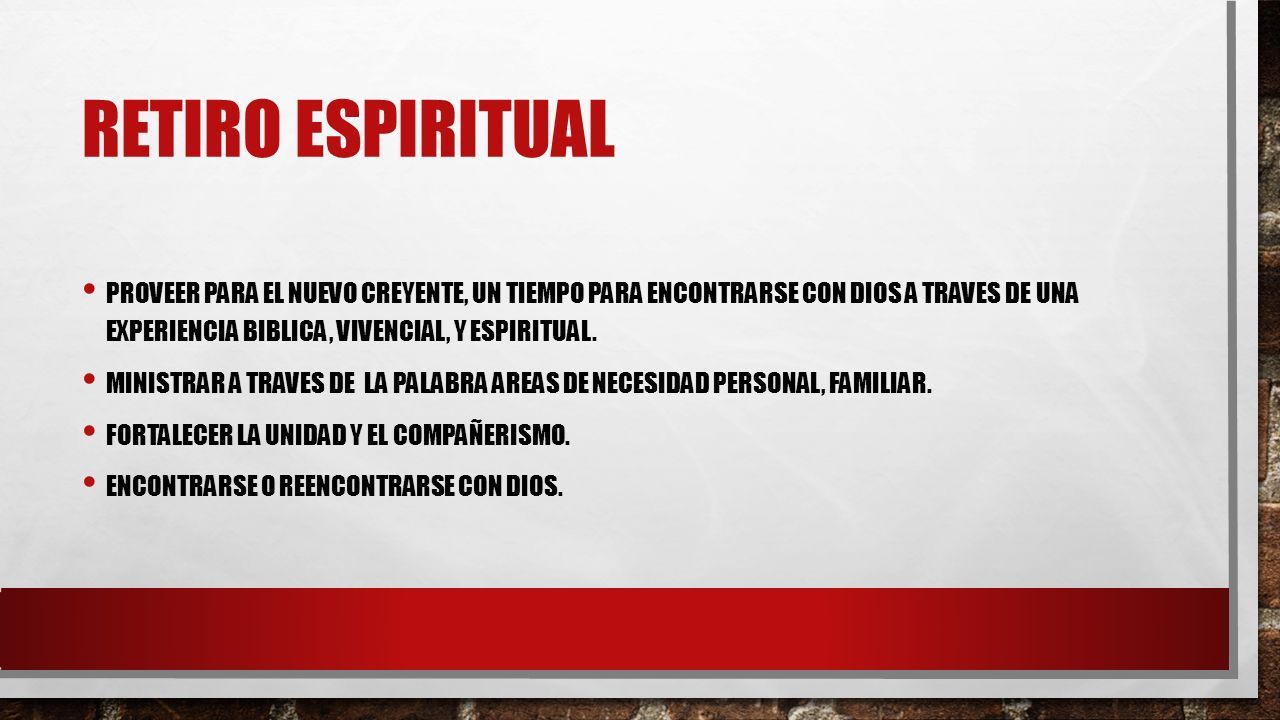 RETIRO ESPIRITUAL

• PROVEER PARA EL NUEVO CREYENTE, UN TIEMPO PARA ENCONTRARSE CON DIOS A TRAVES DE UNA EXPERIENCIA BIBLICA, VIVENCIAL, Y ESPIRITUAL.

• MINISTRAR A TRAVES DE LA PALABRA AREAS DE NECESIDAD PERSONAL, FAMILIAR.

• FORTALECER LA UNIDAD Y EL COMPAÑERISMO.

• ENCONTRARSE O REENCONTRARSE CON DIOS.